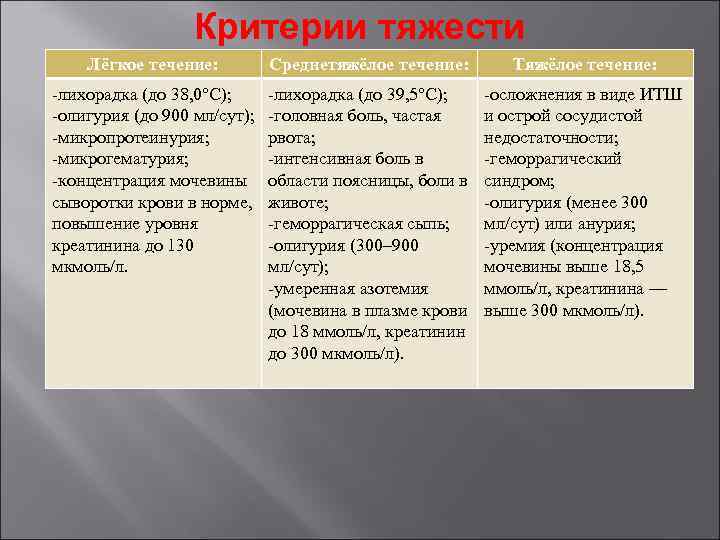 Критерии тяжести

| Лёгкое течение: | Среднетяжёлое течение: | Тяжёлое течение: |
|---|---|---|
| -лихорадка (до 38,0°С); -олигурия (до 900 мл/сут); -микропротеинурия; -микрогематурия; -концентрация мочевины сыворотки крови в норме, повышение уровня креатинина до 130 мкмоль/л. | -лихорадка (до 39,5°С); -головная боль, частая рвота; -интенсивная боль в области поясницы, боли в животе; -геморрагическая сыпь; -олигурия (300–900 мл/сут); -умеренная азотемия (мочевина в плазме крови до 18 ммоль/л, креатинин до 300 мкмоль/л). | -осложнения в виде ИТШ и острой сосудистой недостаточности; -геморрагический синдром; -олигурия (менее 300 мл/сут) или анурия; -уремия (концентрация мочевины выше 18,5 ммоль/л, креатинина — выше 300 мкмоль/л). |